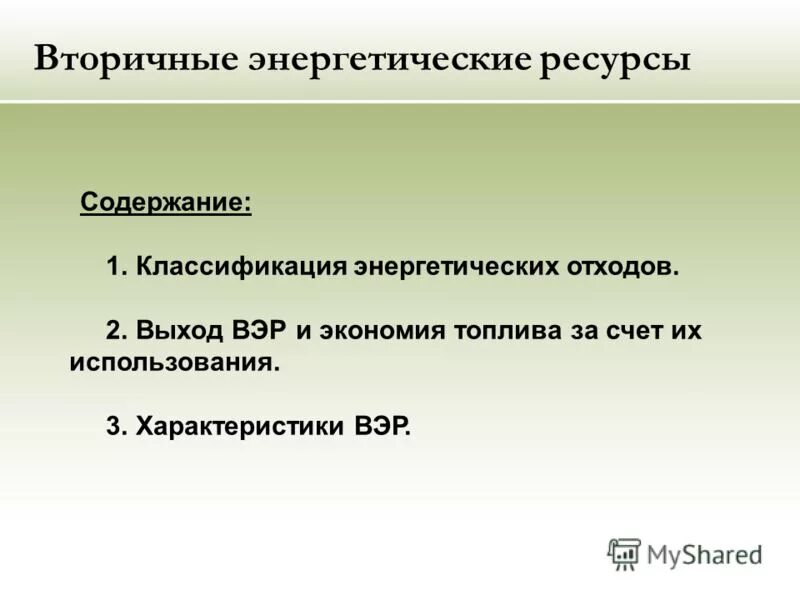 Вторичные энергетические ресурсы

Содержание:

1. Классификация энергетических отходов.

2. Выход ВЭР и экономия топлива за счет их использования.

3. Характеристики ВЭР.

MyShared